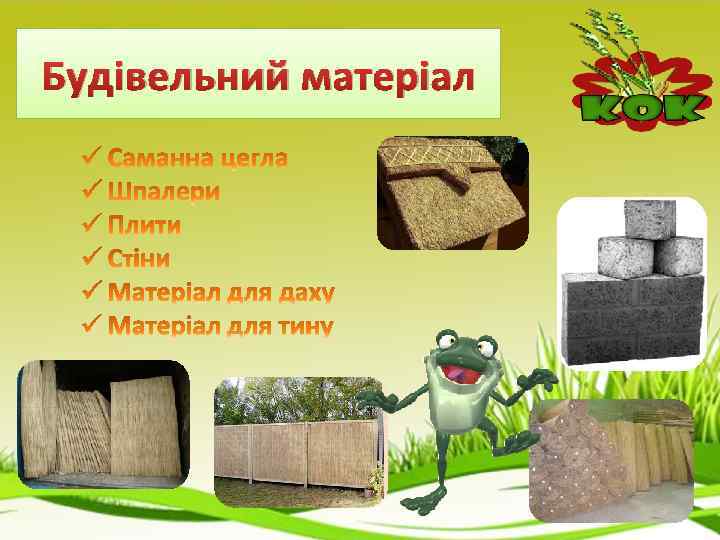 Будівельний матеріал

КОК

✓ Саманна цегла
✓ Шпалери
✓ Плити
✓ Стіни
✓ Матеріал для даху
✓ Матеріал для тину